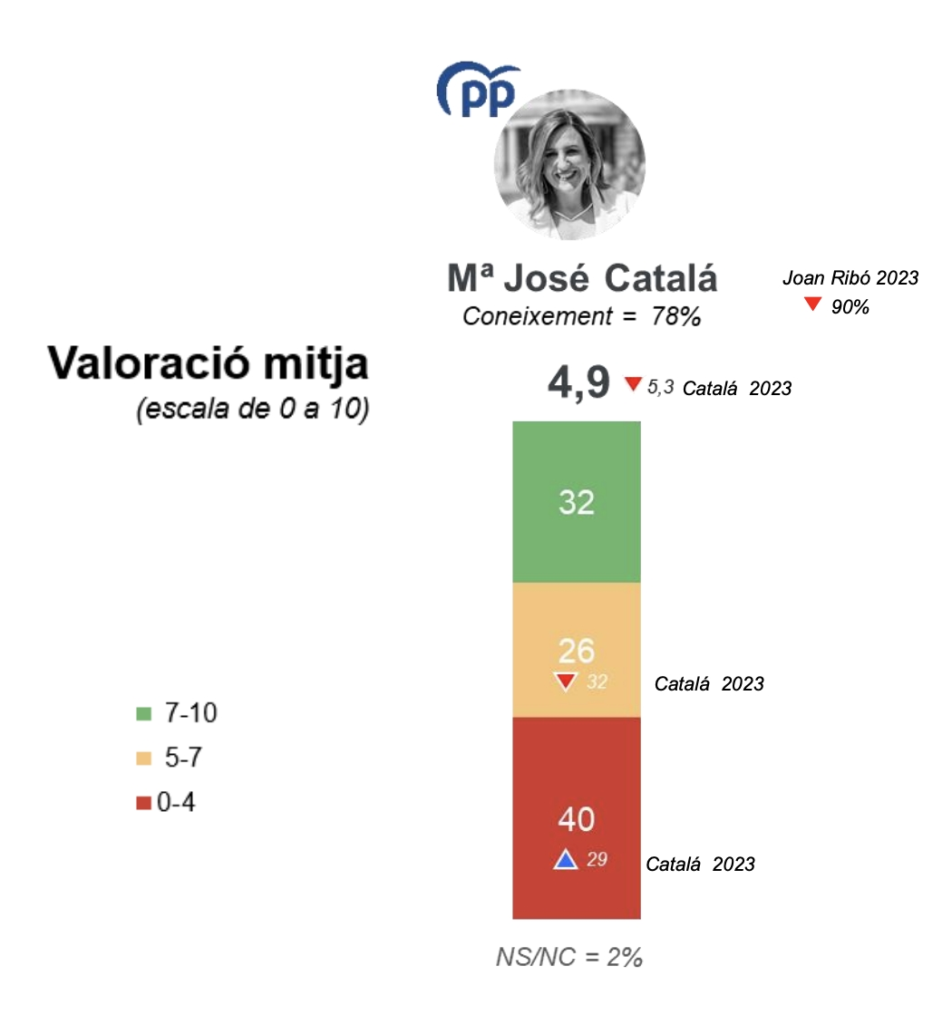 PP

Mª José Catalá
Coneixement = 78%

Joan Ribó 2023
90%

Valoració mitja
(escala de 0 a 10)

4,9 5,3 Catalá 2023

32

26
32 Catalá 2023

40
29 Catalá 2023

7-10
5-7
0-4

NS/NC = 2%